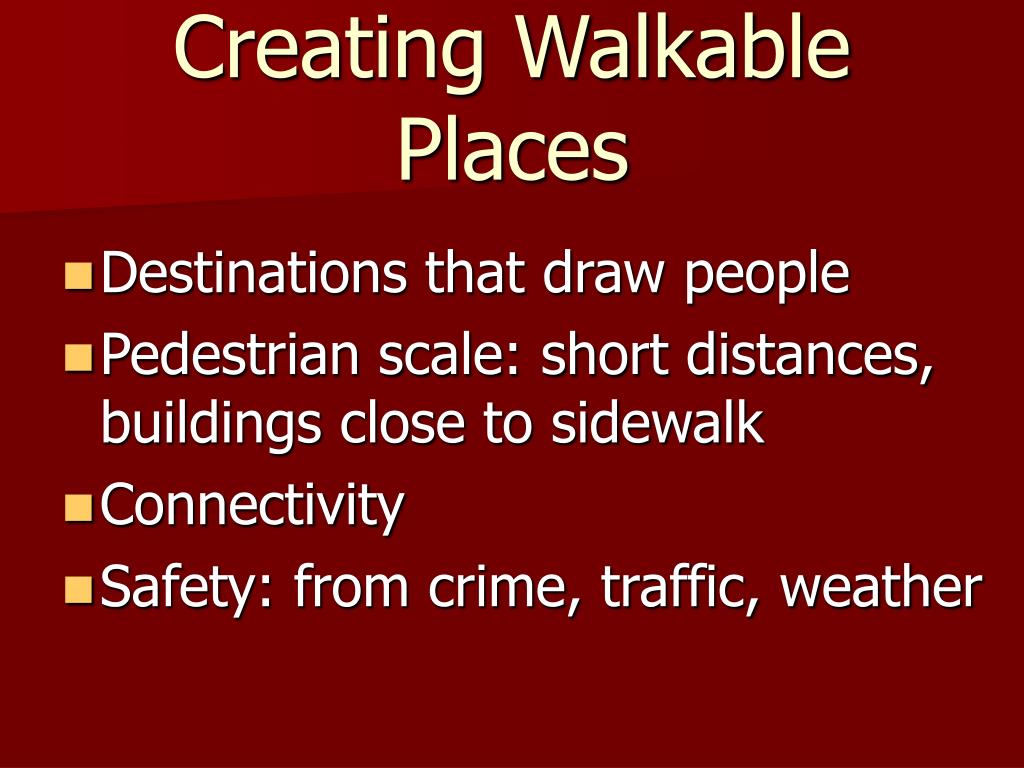 Creating Walkable Places

- Destinations that draw people
- Pedestrian scale: short distances, buildings close to sidewalk
- Connectivity
- Safety: from crime, traffic, weather